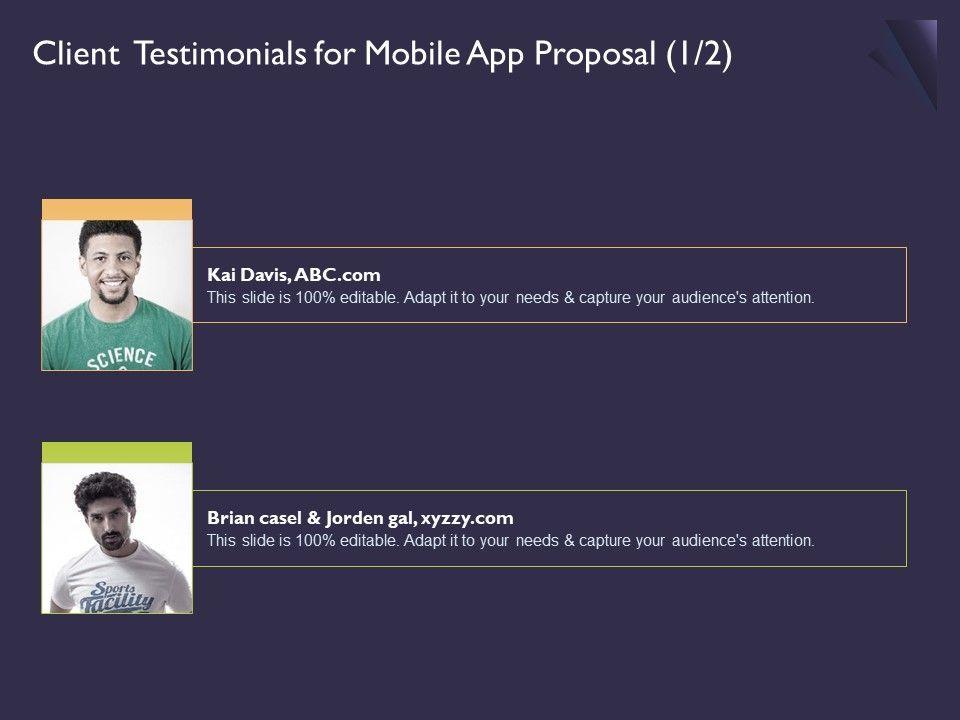 Client Testimonials for Mobile App Proposal (1/2)

SCIENCE

Kai Davis, ABC.com
This slide is 100% editable. Adapt it to your needs & capture your audience's attention.

Sports Facility

Brian casel & Jorden gal, xyzzy.com
This slide is 100% editable. Adapt it to your needs & capture your audience's attention.